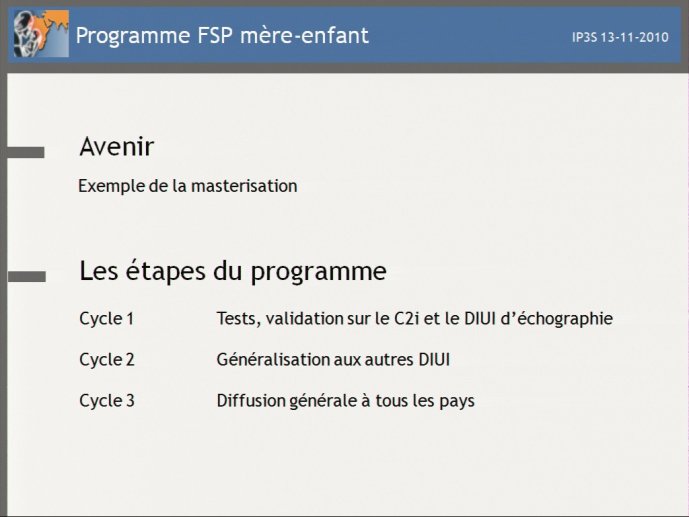 Programme FSP mère-enfant

IP3S 13-11-2010

Avenir

Exemple de la masterisation

Les étapes du programme

Cycle 1 Tests, validation sur le C2i et le DIUI d'échographie

Cycle 2 Généralisation aux autres DIUI

Cycle 3 Diffusion générale à tous les pays